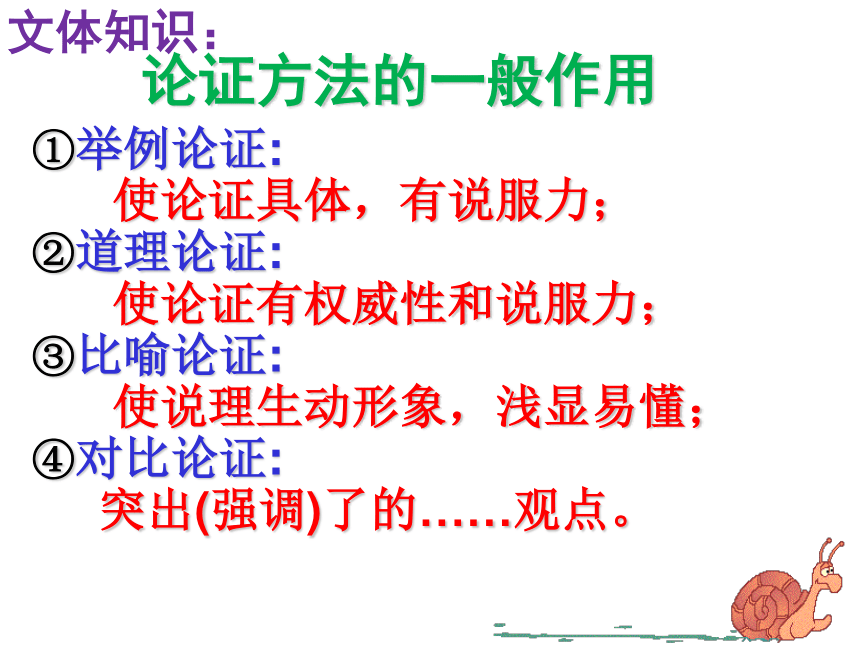 文体知识：

论证方法的一般作用

①举例论证:
使论证具体，有说服力；

②道理论证:
使论证有权威性和说服力；

③比喻论证:
使说理生动形象，浅显易懂；

④对比论证:
突出(强调)了的……观点。